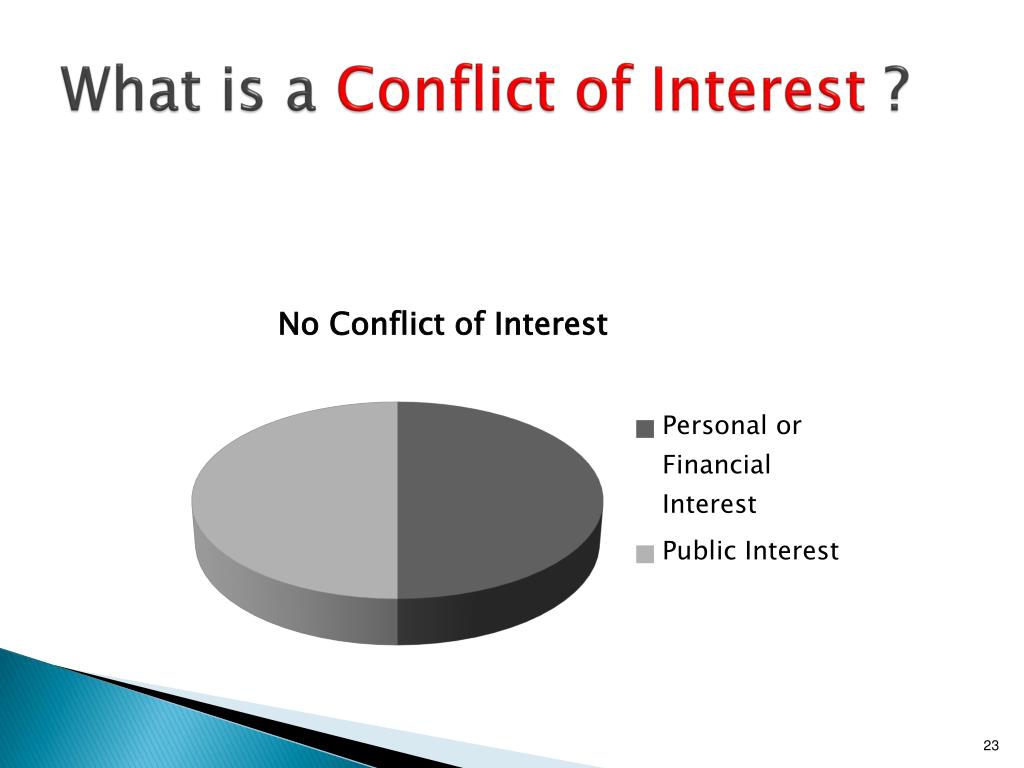 What is a Conflict of Interest ?

No Conflict of Interest

Personal or Financial Interest

Public Interest

23